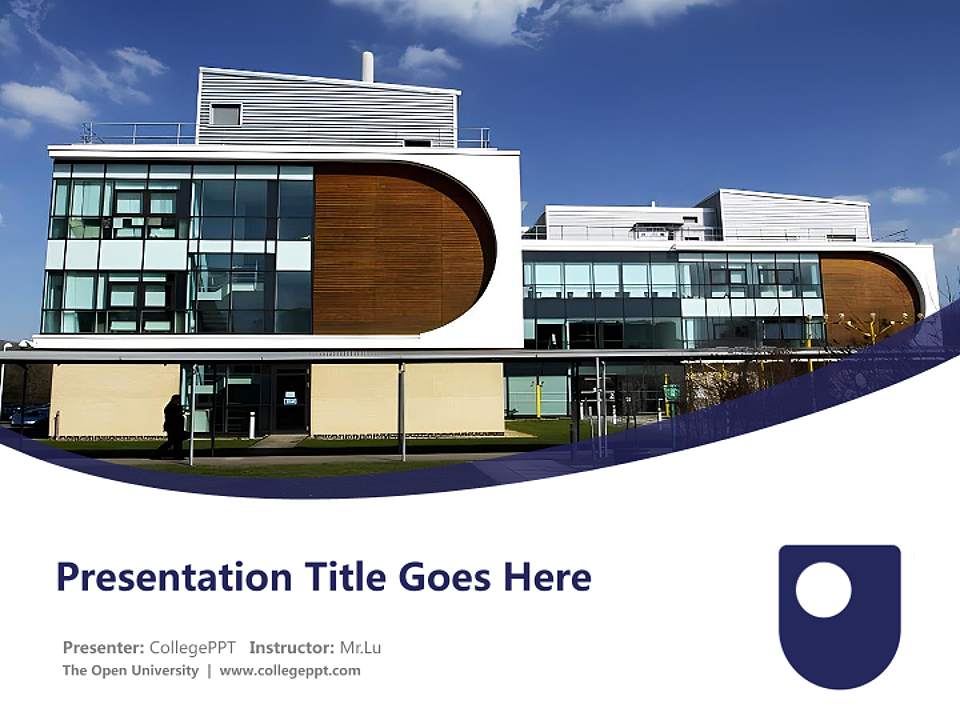 Presentation Title Goes Here

Presenter: CollegePPT Instructor: Mr.Lu
The Open University | www.collegeppt.com